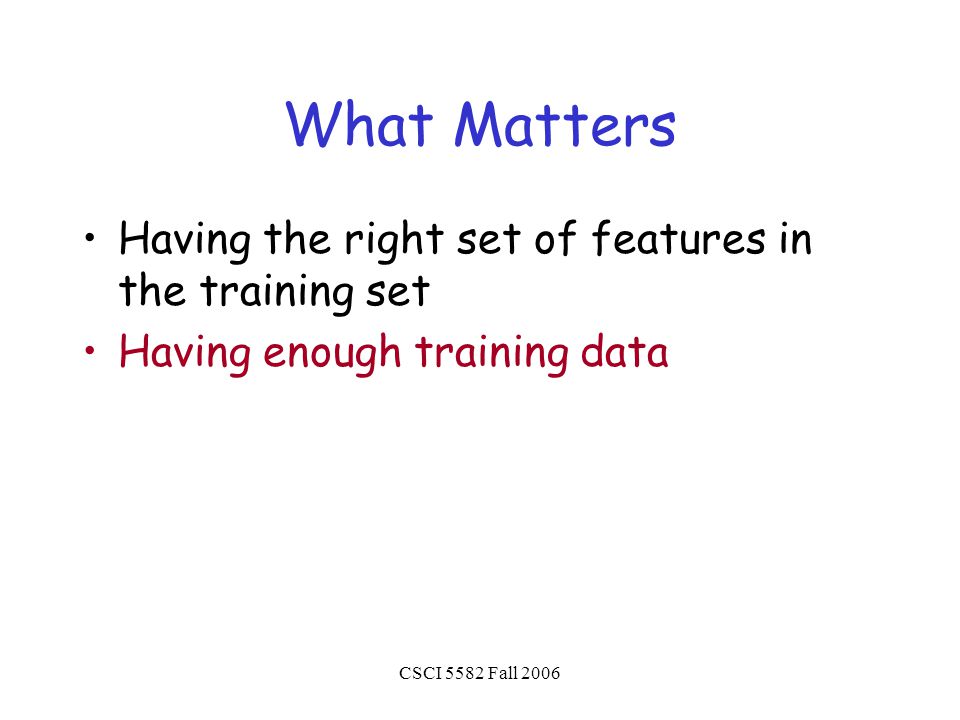 What Matters

• Having the right set of features in the training set
• Having enough training data

CSCI 5582 Fall 2006